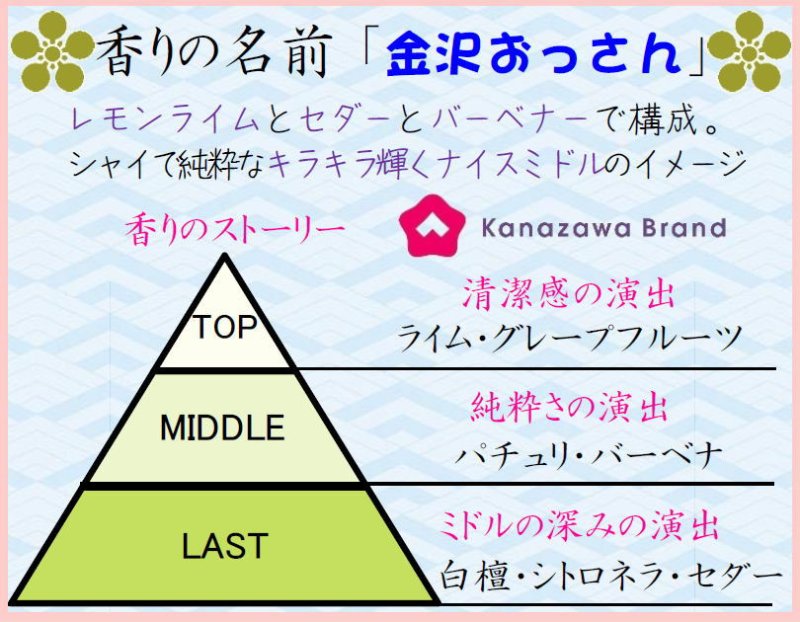 香りの名前「金沢おっさん」

レモンライムとセダーとバーベナーで構成。
シャイで純粋なキラキラ輝くナイスミドルのイメージ

香りのストーリー

Kanazawa Brand

TOP

清潔感の演出
ライム・グレープフルーツ

MIDDLE

純粋さの演出
パチュリ・バーベナ

LAST

ミドルの深みの演出
白檀・シトロネラ・セダー